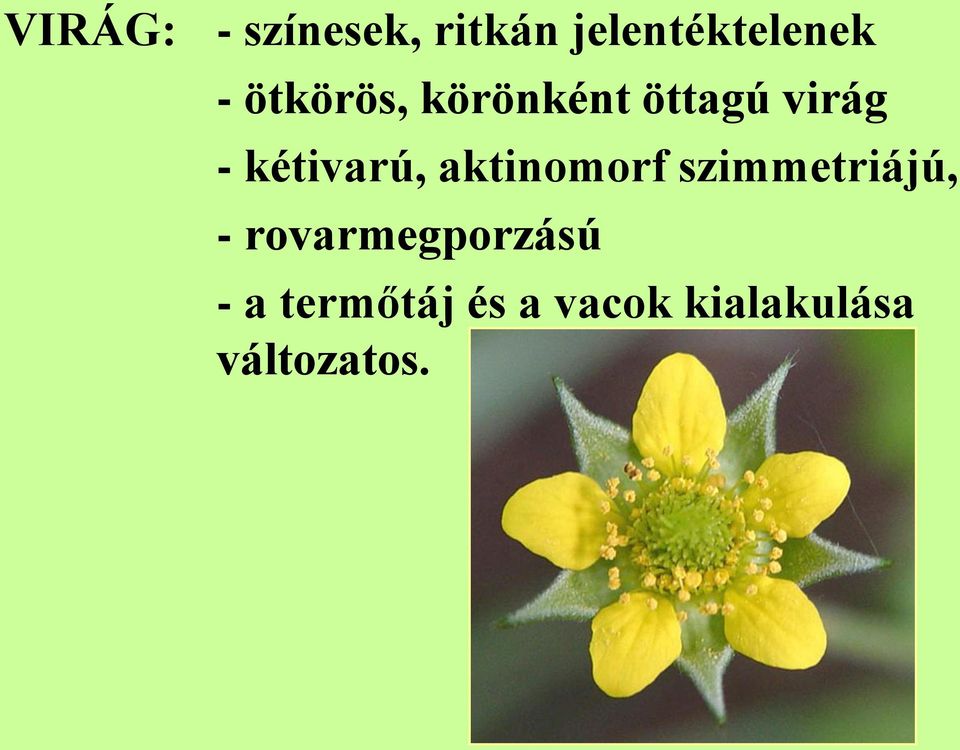 VIRÁG: - színesek, ritkán jelentéktelenek

- ötkörös, körönként öttagú virág

- kétivarú, aktinomorf szimmetriájú,

- rovarmegporzású

- a termőtáj és a vacok kialakulása változatos.